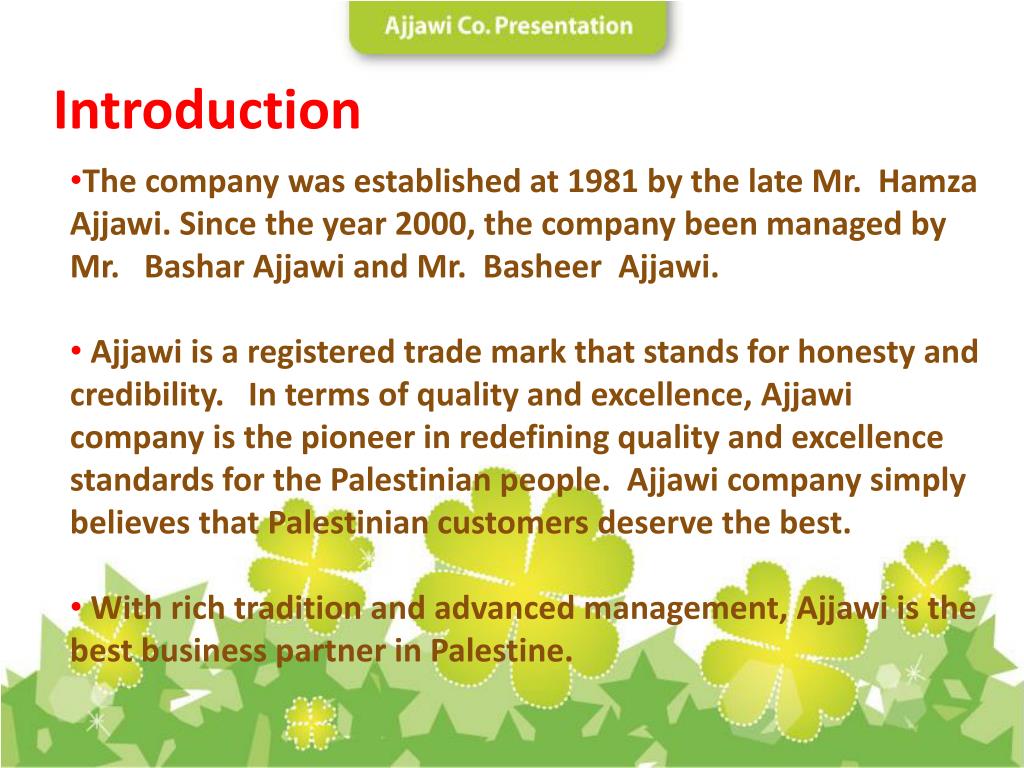 Ajjawi Co. Presentation

Introduction

•The company was established at 1981 by the late Mr. Hamza Ajjawi. Since the year 2000, the company been managed by Mr. Bashar Ajjawi and Mr. Basheer Ajjawi.

• Ajjawi is a registered trade mark that stands for honesty and credibility. In terms of quality and excellence, Ajjawi company is the pioneer in redefining quality and excellence standards for the Palestinian people. Ajjawi company simply believes that Palestinian customers deserve the best.

• With rich tradition and advanced management, Ajjawi is the best business partner in Palestine.